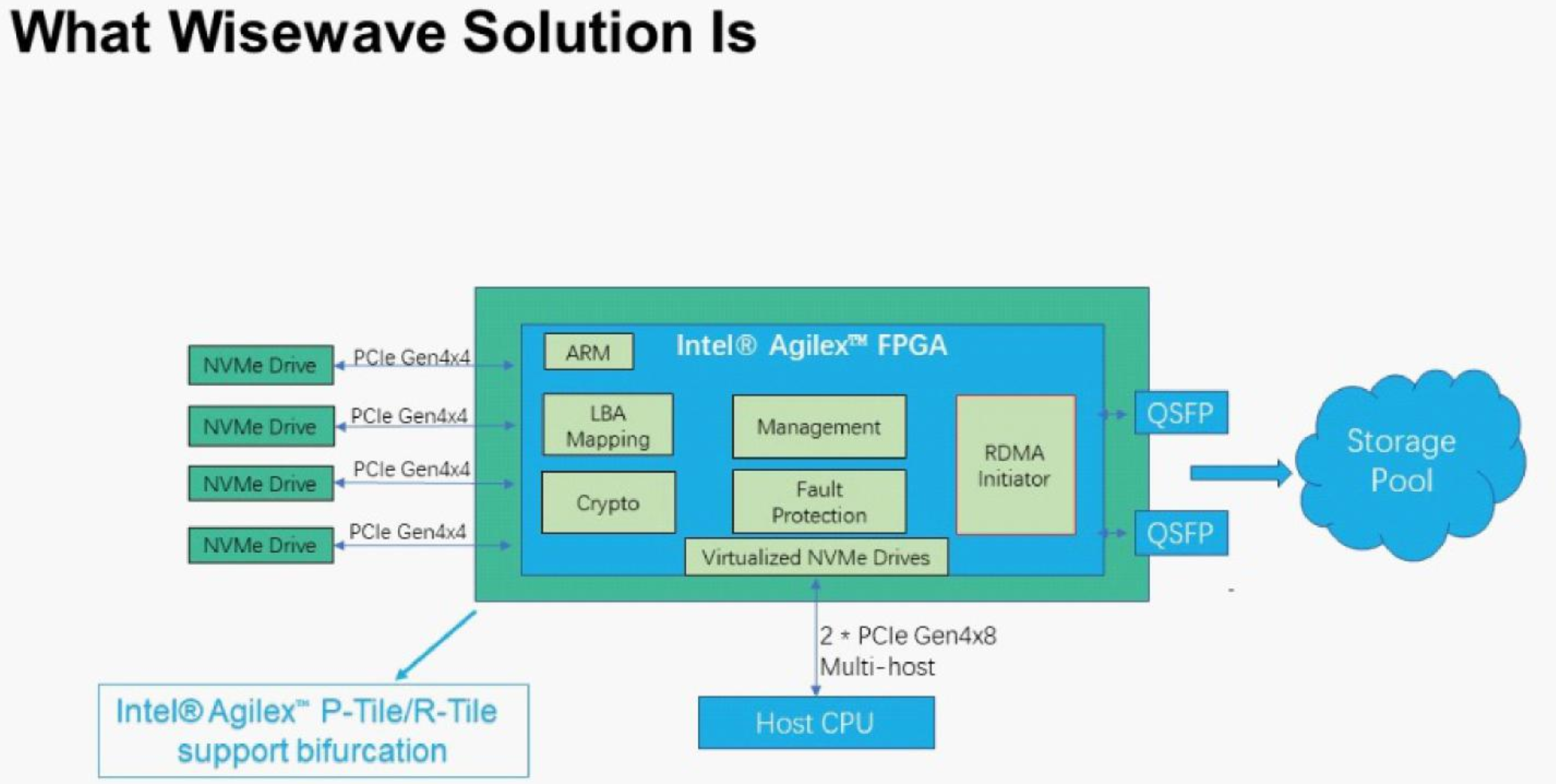 What Wisewave Solution Is

NVMe Drive
PCIe Gen4x4
NVMe Drive
PCIe Gen4x4
NVMe Drive
PCIe Gen4x4
NVMe Drive
PCIe Gen4x4

ARM
Intel® Agilex™ FPGA
LBA Mapping
Management
Crypto
Fault Protection
RDMA Initiator
Virtualized NVMe Drives

QSFP
QSFP
Storage Pool

2 * PCIe Gen4x8
Multi-host
Host CPU

Intel® Agilex™ P-Tile/R-Tile support bifurcation